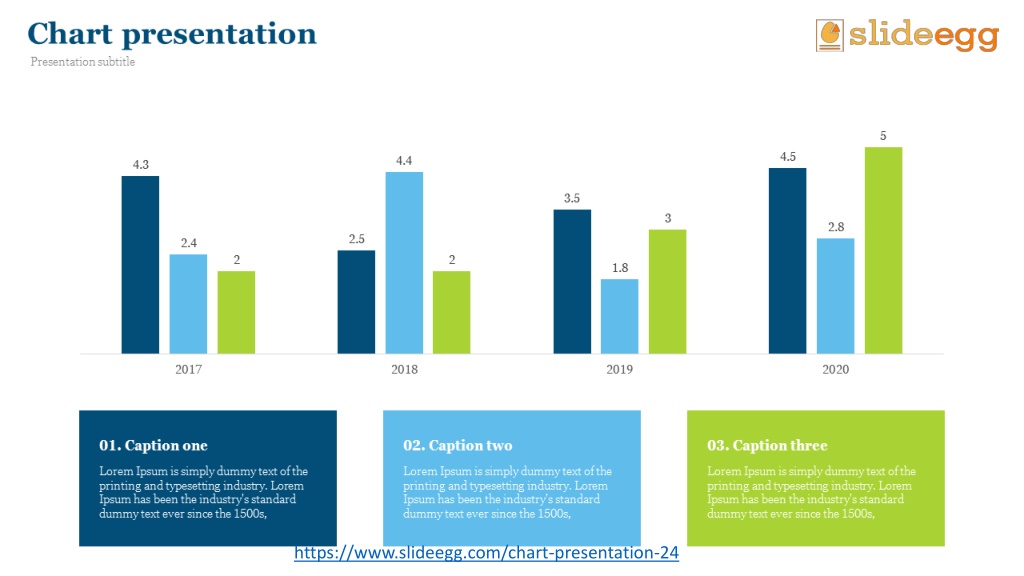 Chart presentation

Presentation subtitle

slideegg

4.3
2.4
2
2.5
4.4
2
3.5
1.8
3
4.5
2.8
5

2017
2018
2019
2020

01. Caption one

Lorem Ipsum is simply dummy text of the printing and typesetting industry. Lorem Ipsum has been the industry's standard dummy text ever since the 1500s,

02. Caption two

Lorem Ipsum is simply dummy text of the printing and typesetting industry. Lorem Ipsum has been the industry's standard dummy text ever since the 1500s,

03. Caption three

Lorem Ipsum is simply dummy text of the printing and typesetting industry. Lorem Ipsum has been the industry's standard dummy text ever since the 1500s,

https://www.slideegg.com/chart-presentation-24